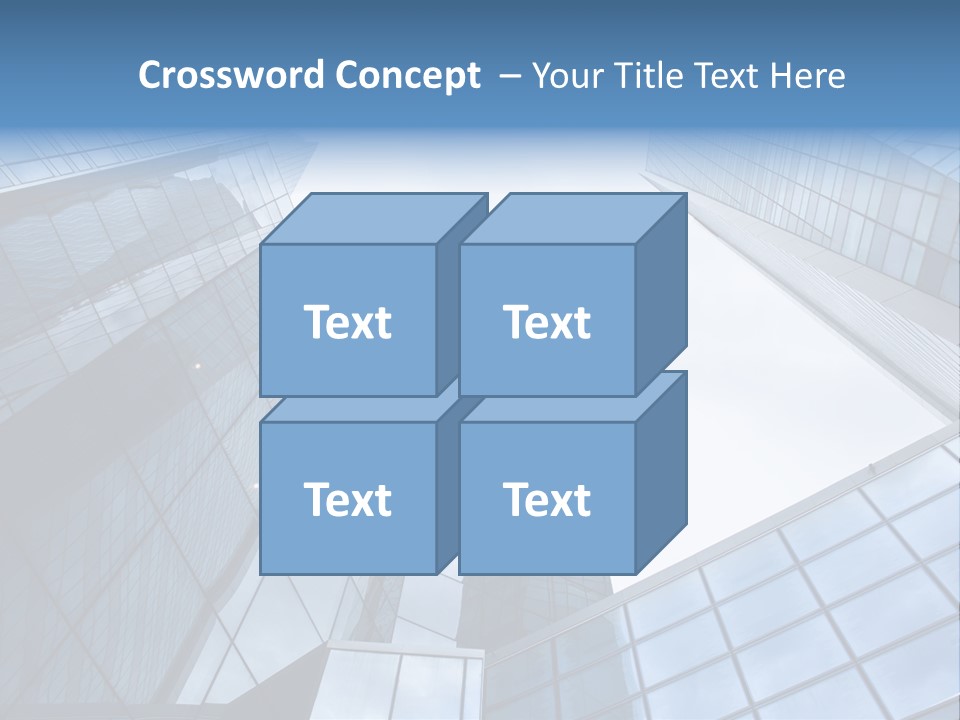 Crossword Concept – Your Title Text Here

Text

Text

Text

Text